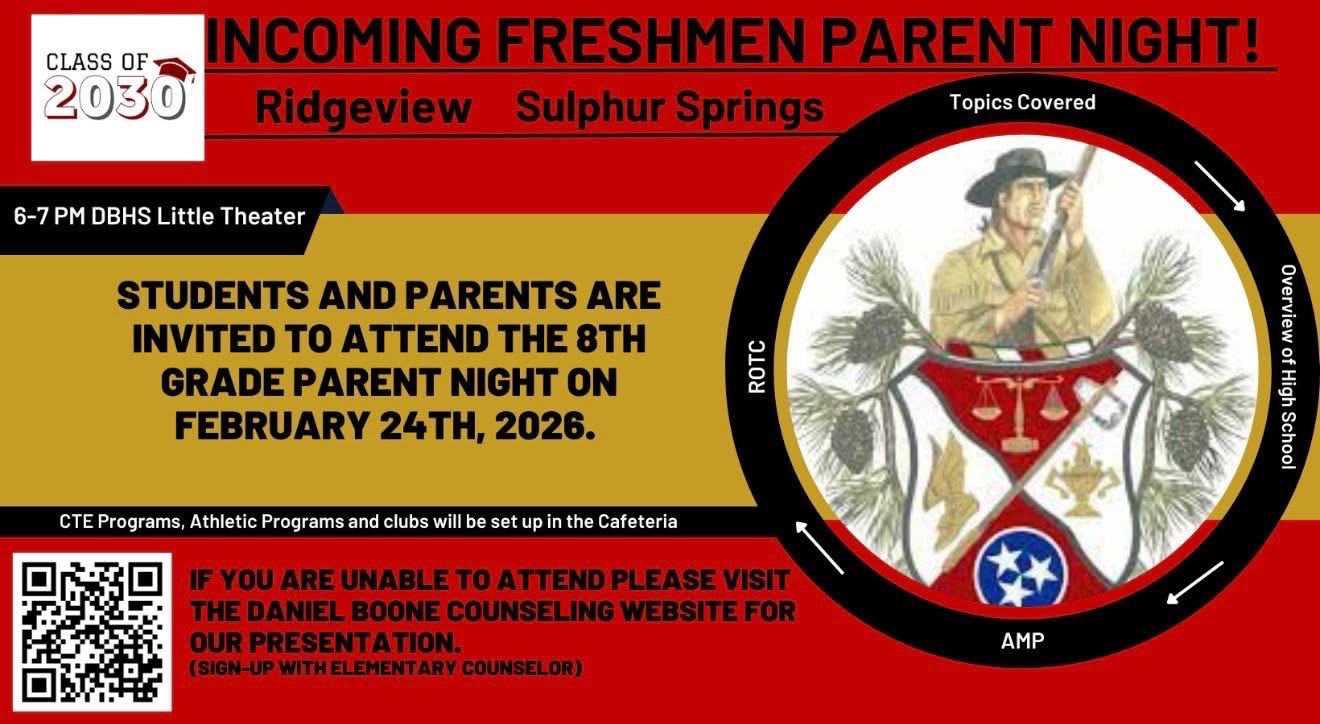 CLASS OF 2030

INCOMING FRESHMEN PARENT NIGHT!

Ridgeview Sulphur Springs

6-7 PM DBHS Little Theater

STUDENTS AND PARENTS ARE INVITED TO ATTEND THE 8TH GRADE PARENT NIGHT ON FEBRUARY 24TH, 2026.

CTE Programs, Athletic Programs and clubs will be set up in the Cafeteria

IF YOU ARE UNABLE TO ATTEND PLEASE VISIT THE DANIEL BOONE COUNSELING WEBSITE FOR OUR PRESENTATION.
(SIGN-UP WITH ELEMENTARY COUNSELOR)

Topics Covered

Overview of High School

AMP

ROTC